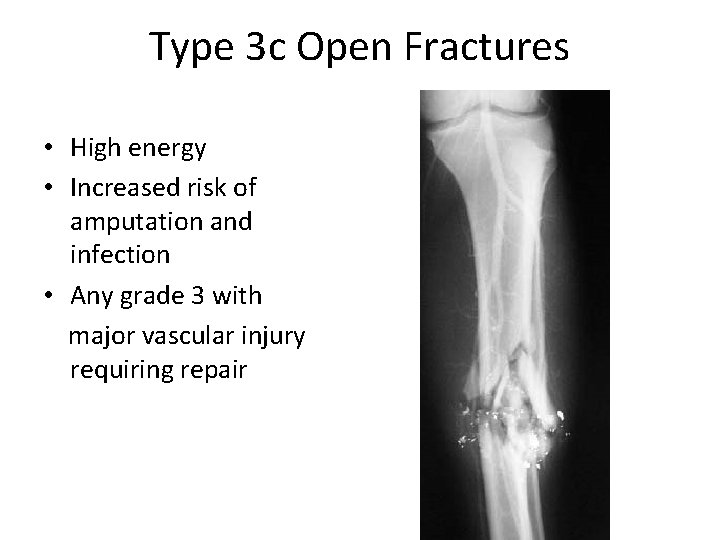 Type 3c Open Fractures

• High energy
• Increased risk of amputation and infection
• Any grade 3 with major vascular injury requiring repair